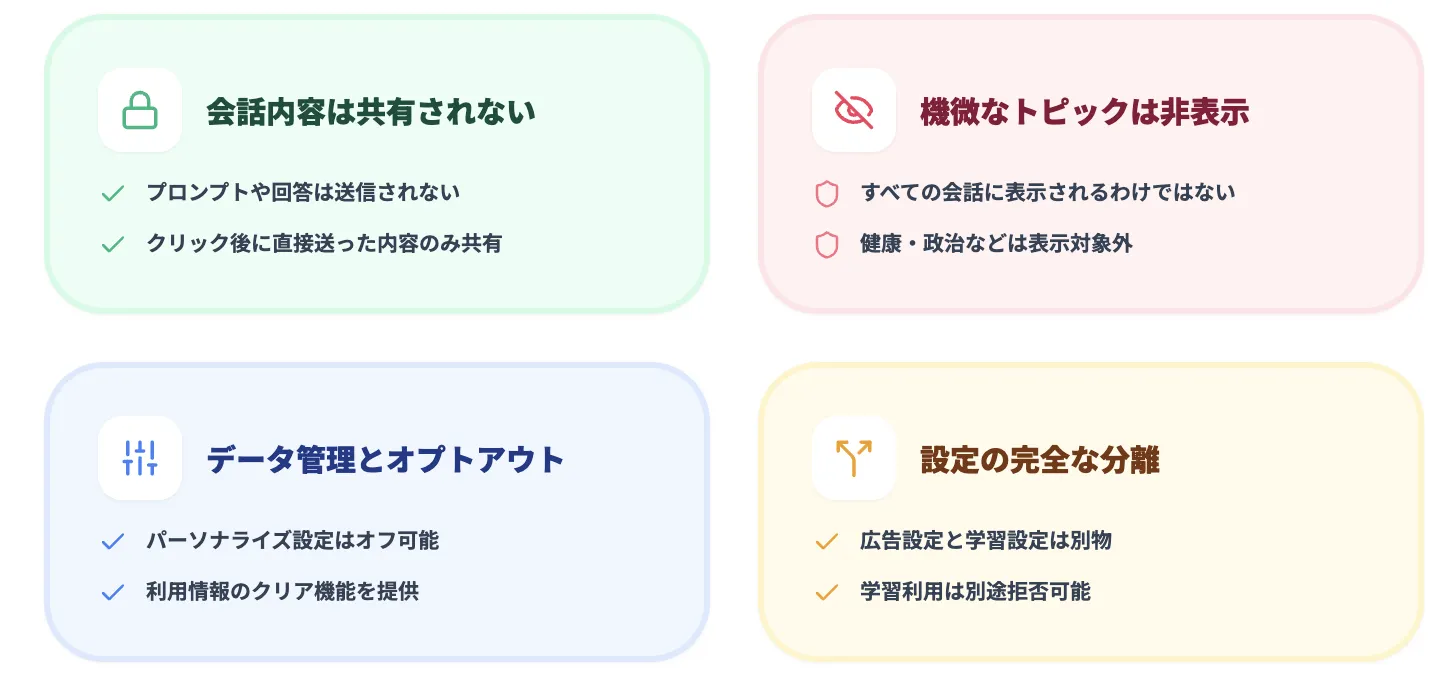 会話内容は共有されない

プロンプトや回答は送信されない

クリック後に直接送った内容のみ共有

機微なトピックは非表示

すべての会話に表示されるわけではない

健康・政治などは表示対象外

データ管理とオプトアウト

パーソナライズ設定はオフ可能

利用情報のクリア機能を提供

設定の完全な分離

広告設定と学習設定は別物

学習利用は別途拒否可能